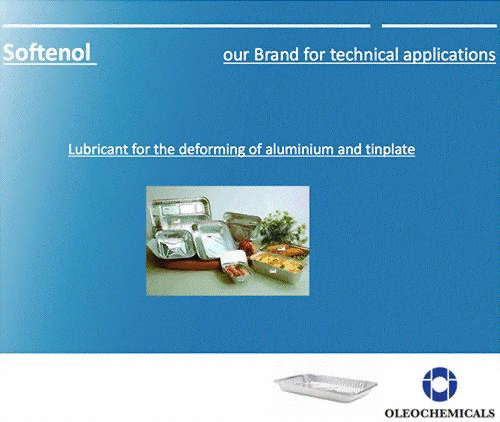 Softenol

our Brand for technical applications

Lubricant for the deforming of aluminium and tinplate

OLEOCHEMICALS